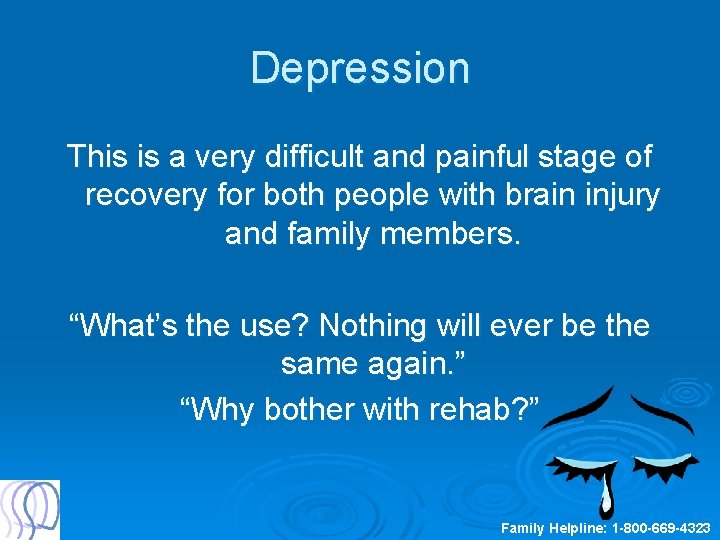 Depression

This is a very difficult and painful stage of recovery for both people with brain injury and family members.

“What’s the use? Nothing will ever be the same again.”
“Why bother with rehab?”

Family Helpline: 1-800-669-4323